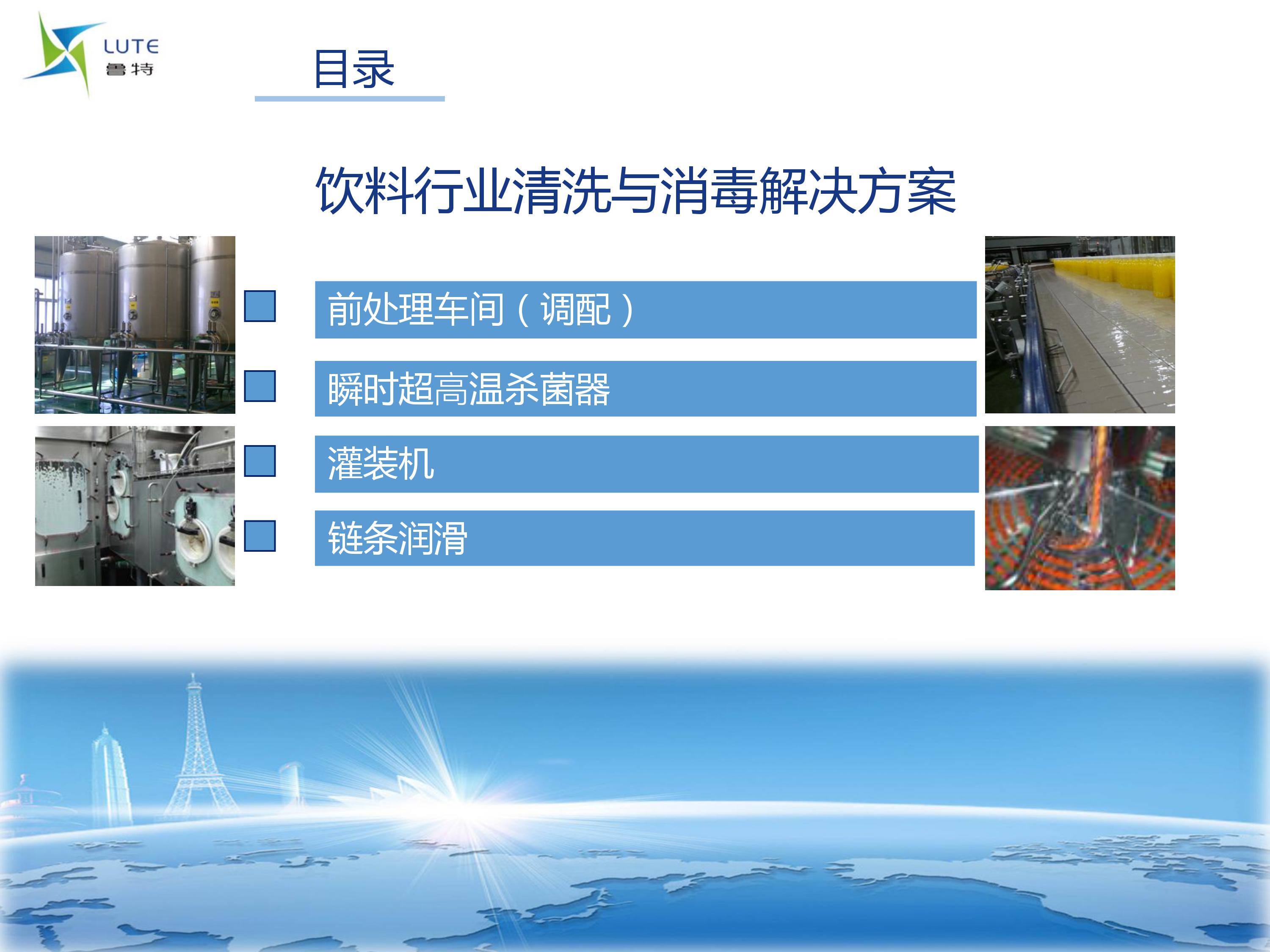 LUTE
鲁特

目录

饮料行业清洗与消毒解决方案

前处理车间（调配）

瞬时超高温杀菌器

灌装机

链条润滑